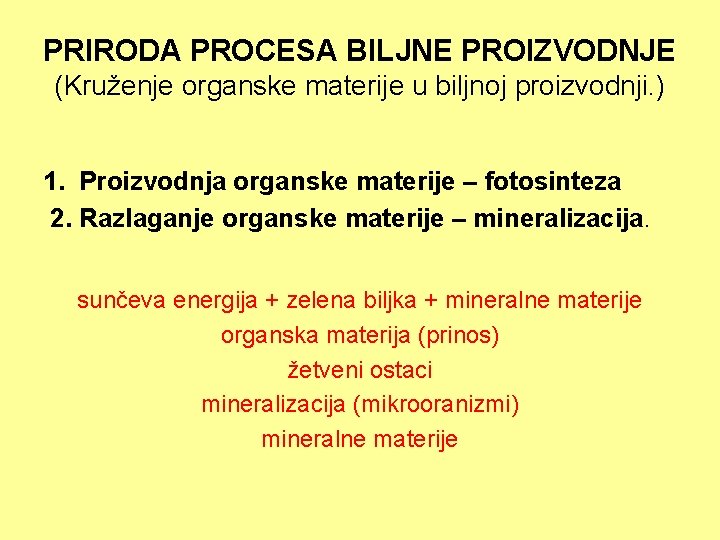 PRIRODA PROCESA BILJNE PROIZVODNJE
(Kruženje organske materije u biljnoj proizvodnji.)

1. Proizvodnja organske materije – fotosinteza
2. Razlaganje organske materije – mineralizacija.

sunčeva energija + zelena biljka + mineralne materije
organska materija (prinos)
žetveni ostaci
mineralizacija (mikrooranizmi)
mineralne materije